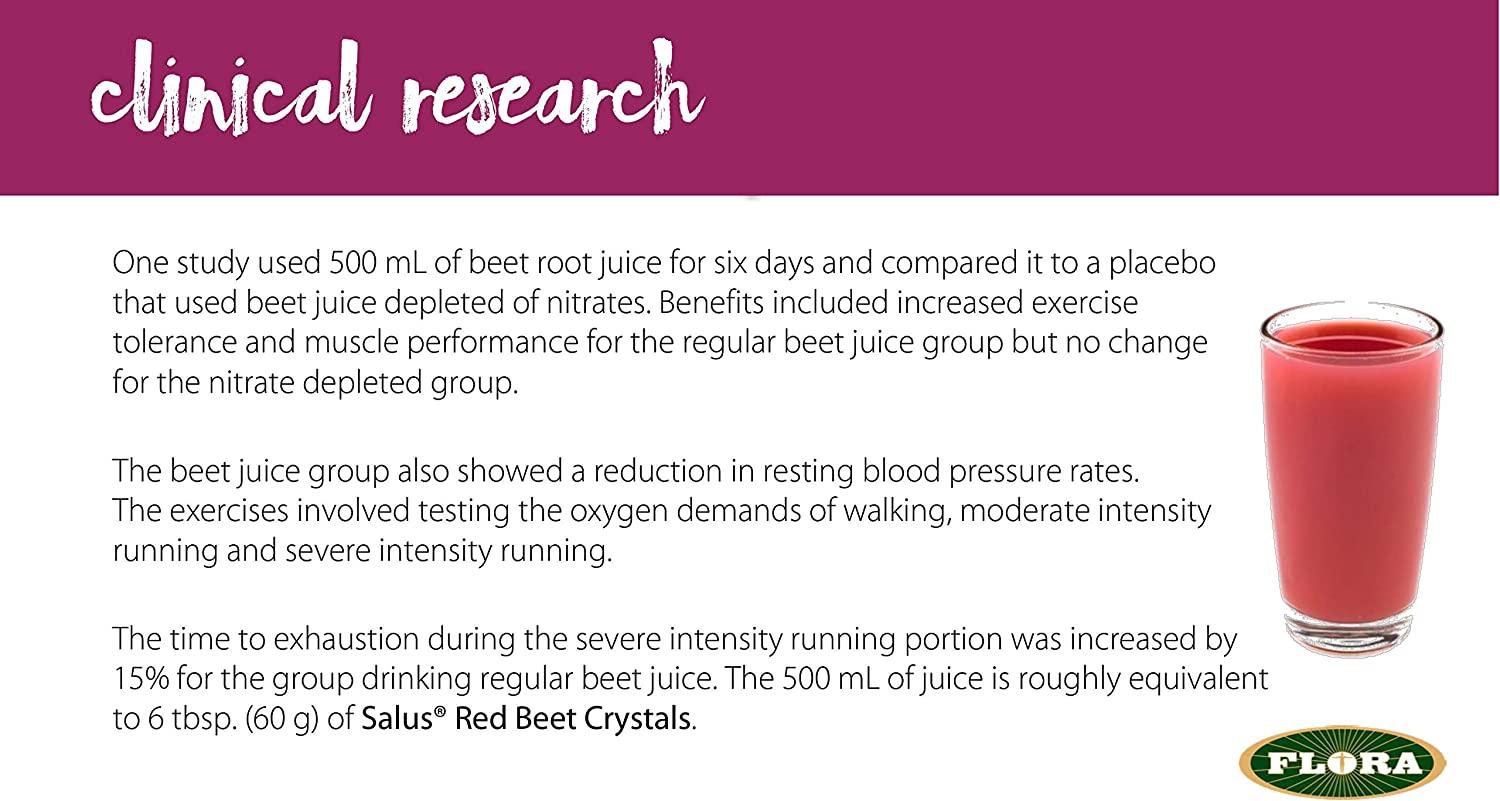 clinical research

One study used 500 mL of beet root juice for six days and compared it to a placebo that used beet juice depleted of nitrates. Benefits included increased exercise tolerance and muscle performance for the regular beet juice group but no change for the nitrate depleted group.

The beet juice group also showed a reduction in resting blood pressure rates. The exercises involved testing the oxygen demands of walking, moderate intensity running and severe intensity running.

The time to exhaustion during the severe intensity running portion was increased by 15% for the group drinking regular beet juice. The 500 mL of juice is roughly equivalent to 6 tbsp. (60 g) of Salus® Red Beet Crystals.

FLORA